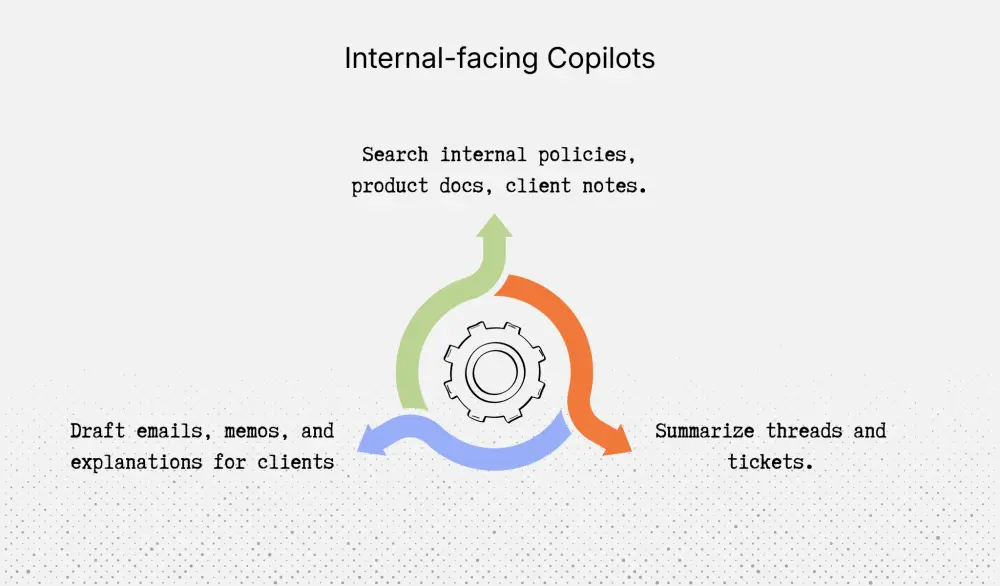 Internal-facing Copilots

Search internal policies, product docs, client notes.

Draft emails, memos, and explanations for clients

Summarize threads and tickets.